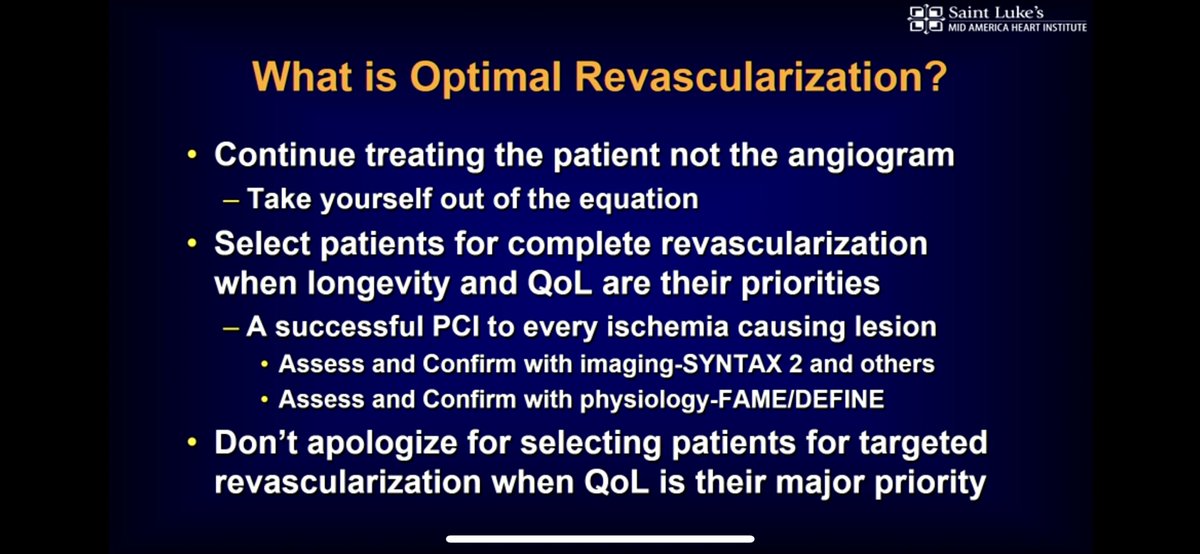 Saint Luke's
MID AMERICA HEART INSTITUTE

What is Optimal Revascularization?

• Continue treating the patient not the angiogram
– Take yourself out of the equation
• Select patients for complete revascularization when longevity and QoL are their priorities
– A successful PCI to every ischemia causing lesion
• Assess and Confirm with imaging-SYNTAX 2 and others
• Assess and Confirm with physiology-FAME/DEFINE
• Don't apologize for selecting patients for targeted revascularization when QoL is their major priority